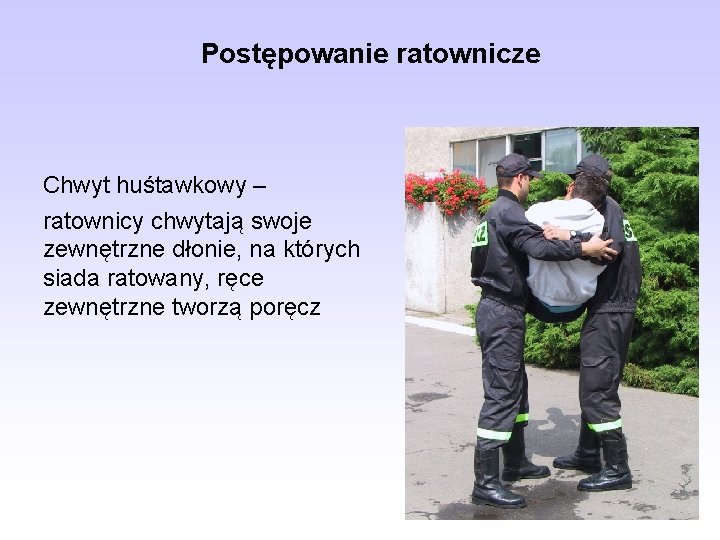 Postępowanie ratownicze

Chwyt huśtawkowy –

ratownicy chwytają swoje zewnętrzne dłonie, na których siada ratowany, ręce zewnętrzne tworzą poręcz